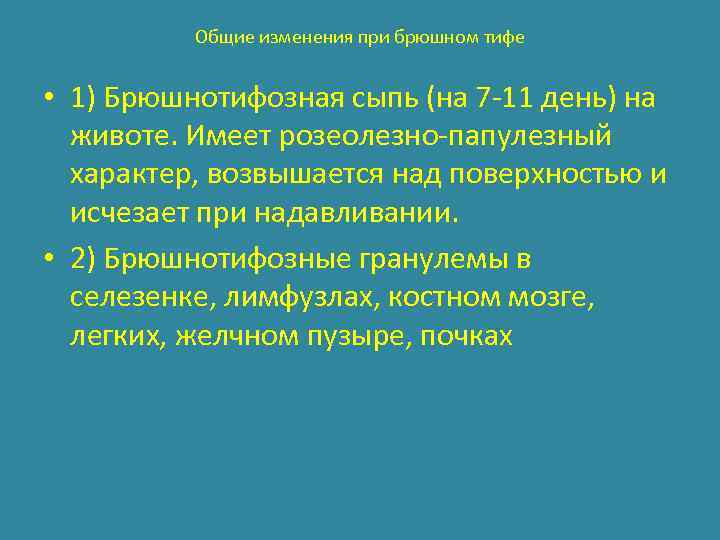 Общие изменения при брюшном тифе

• 1) Брюшнотифозная сыпь (на 7-11 день) на животе. Имеет розеолезно-папулезный характер, возвышается над поверхностью и исчезает при надавливании.

• 2) Брюшнотифозные гранулемы в селезенке, лимфузлах, костном мозге, легких, желчном пузыре, почках